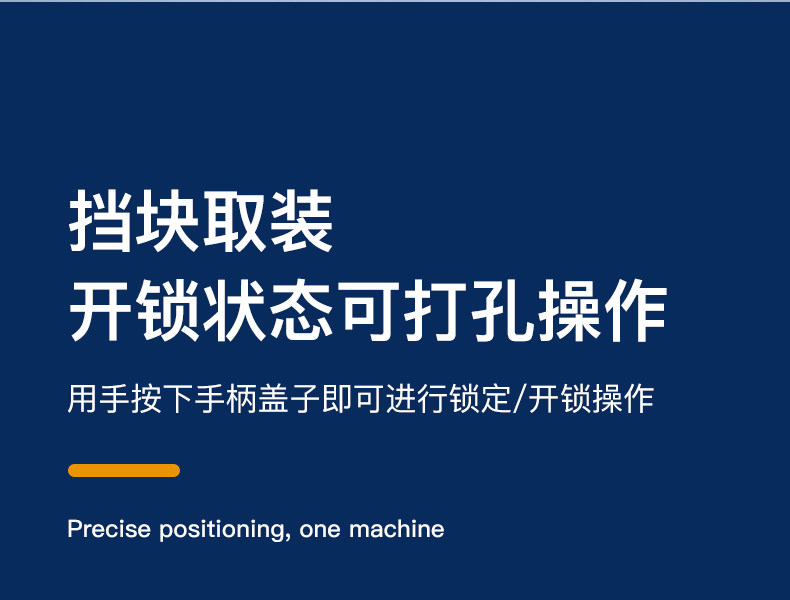 挡块取装
开锁状态可打孔操作

用手按下手柄盖子即可进行锁定/开锁操作

Precise positioning, one machine